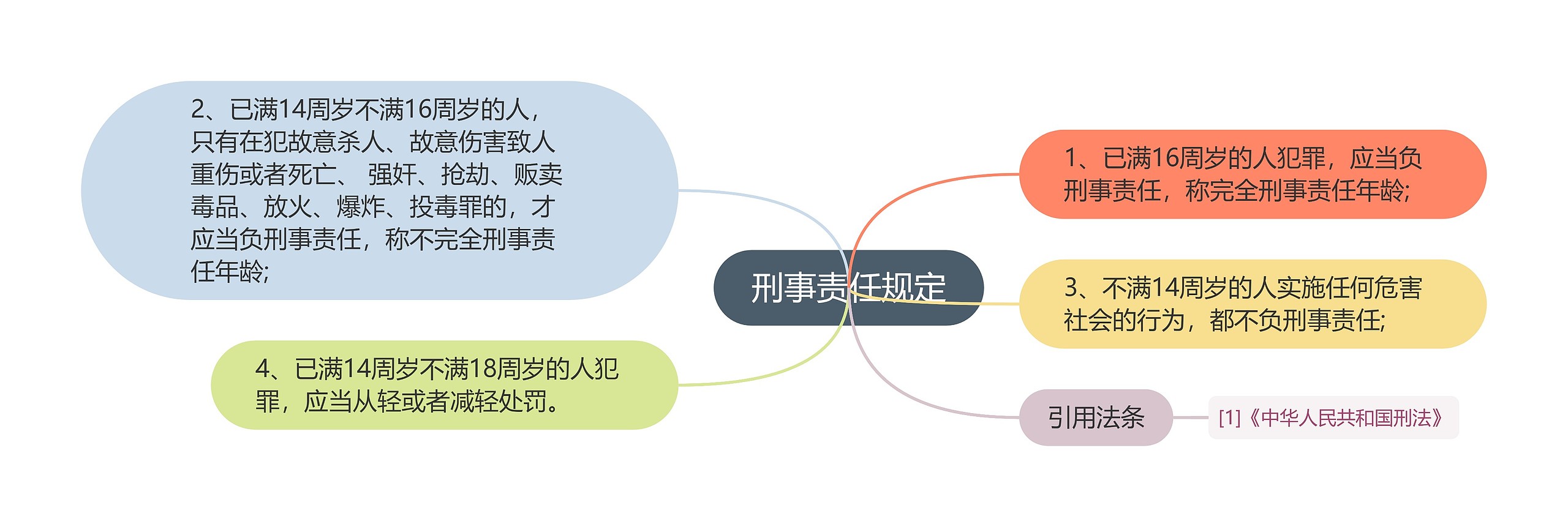 刑事责任规定

1、已满16周岁的人犯罪，应当负刑事责任，称完全刑事责任年龄;

2、已满14周岁不满16周岁的人，只有在犯故意杀人、故意伤害致人重伤或者死亡、 强奸、抢劫、贩卖毒品、放火、爆炸、投毒罪的，才应当负刑事责任，称不完全刑事责任年龄;

3、不满14周岁的人实施任何危害社会的行为，都不负刑事责任;

4、已满14周岁不满18周岁的人犯罪，应当从轻或者减轻处罚。

引用法条

[1]《中华人民共和国刑法》